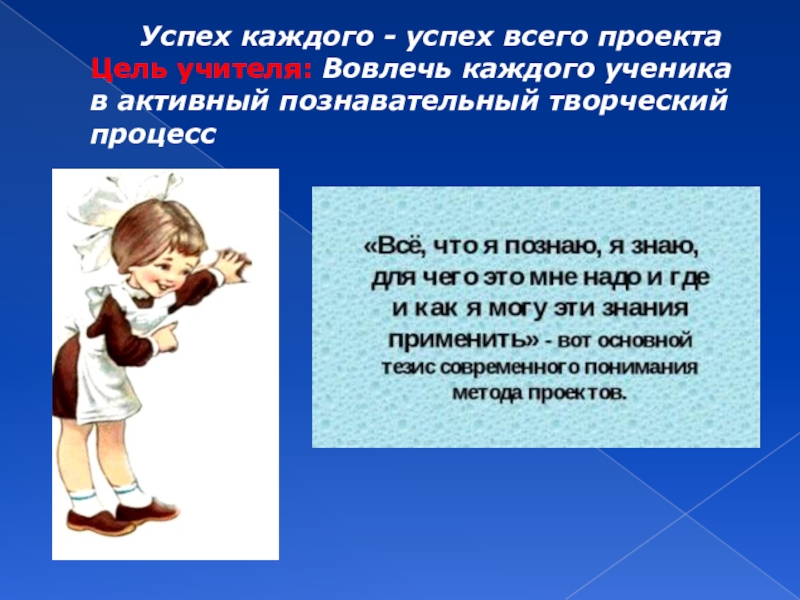 Успех каждого - успех всего проекта
Цель учителя: Вовлечь каждого ученика в активный познавательный творческий процесс

«Всё, что я познаю, я знаю, для чего это мне надо и где и как я могу эти знания применить» - вот основной тезис современного понимания метода проектов.